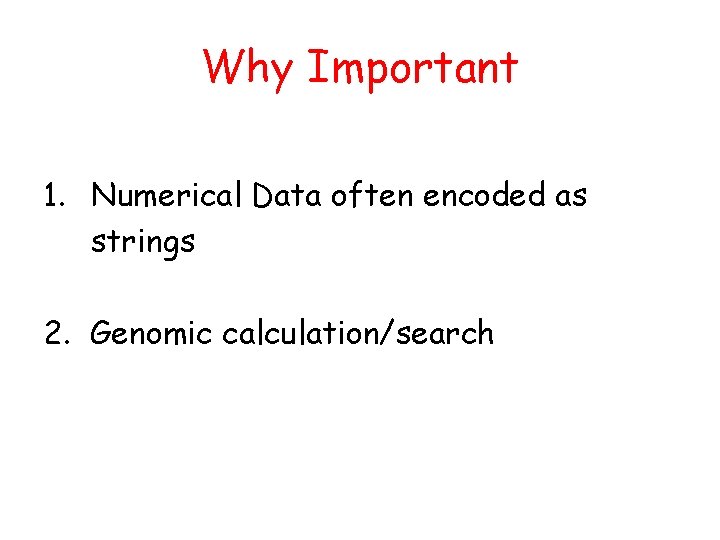 Why Important

1. Numerical Data often encoded as strings

2. Genomic calculation/search